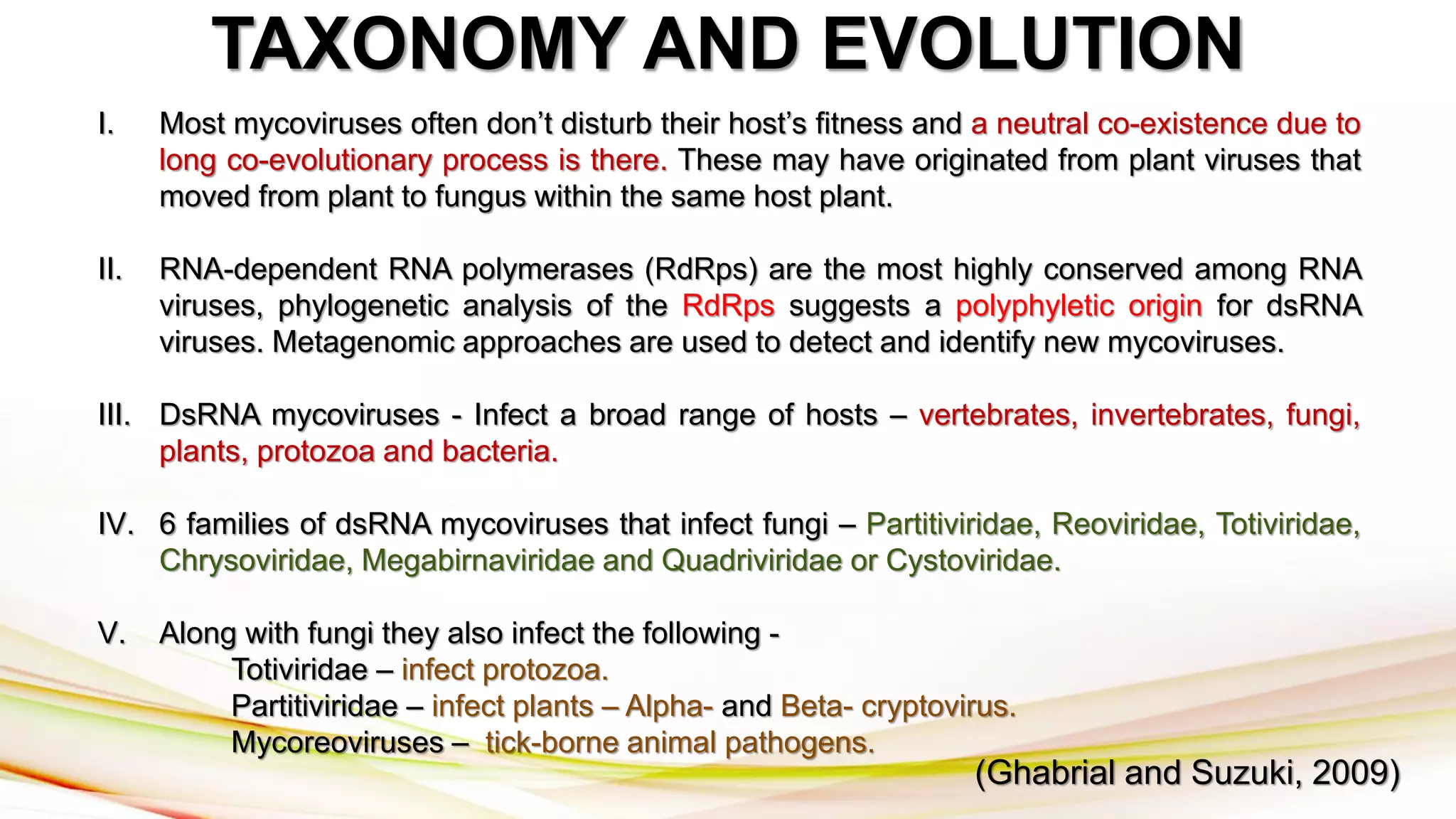 TAXONOMY AND EVOLUTION

I. Most mycoviruses often don't disturb their host's fitness and a neutral co-existence due to long co-evolutionary process is there. These may have originated from plant viruses that moved from plant to fungus within the same host plant.

II. RNA-dependent RNA polymerases (RdRps) are the most highly conserved among RNA viruses, phylogenetic analysis of the RdRps suggests a polyphyletic origin for dsRNA viruses. Metagenomic approaches are used to detect and identify new mycoviruses.

III. DsRNA mycoviruses - Infect a broad range of hosts – vertebrates, invertebrates, fungi, plants, protozoa and bacteria.

IV. 6 families of dsRNA mycoviruses that infect fungi – Partitiviridae, Reoviridae, Totiviridae, Chrysoviridae, Megabirnaviridae and Quadriviridae or Cystoviridae.

V. Along with fungi they also infect the following -
Totiviridae – infect protozoa.
Partitiviridae – infect plants – Alpha- and Beta- cryptovirus.
Mycoreoviruses – tick-borne animal pathogens.

(Ghabrial and Suzuki, 2009)